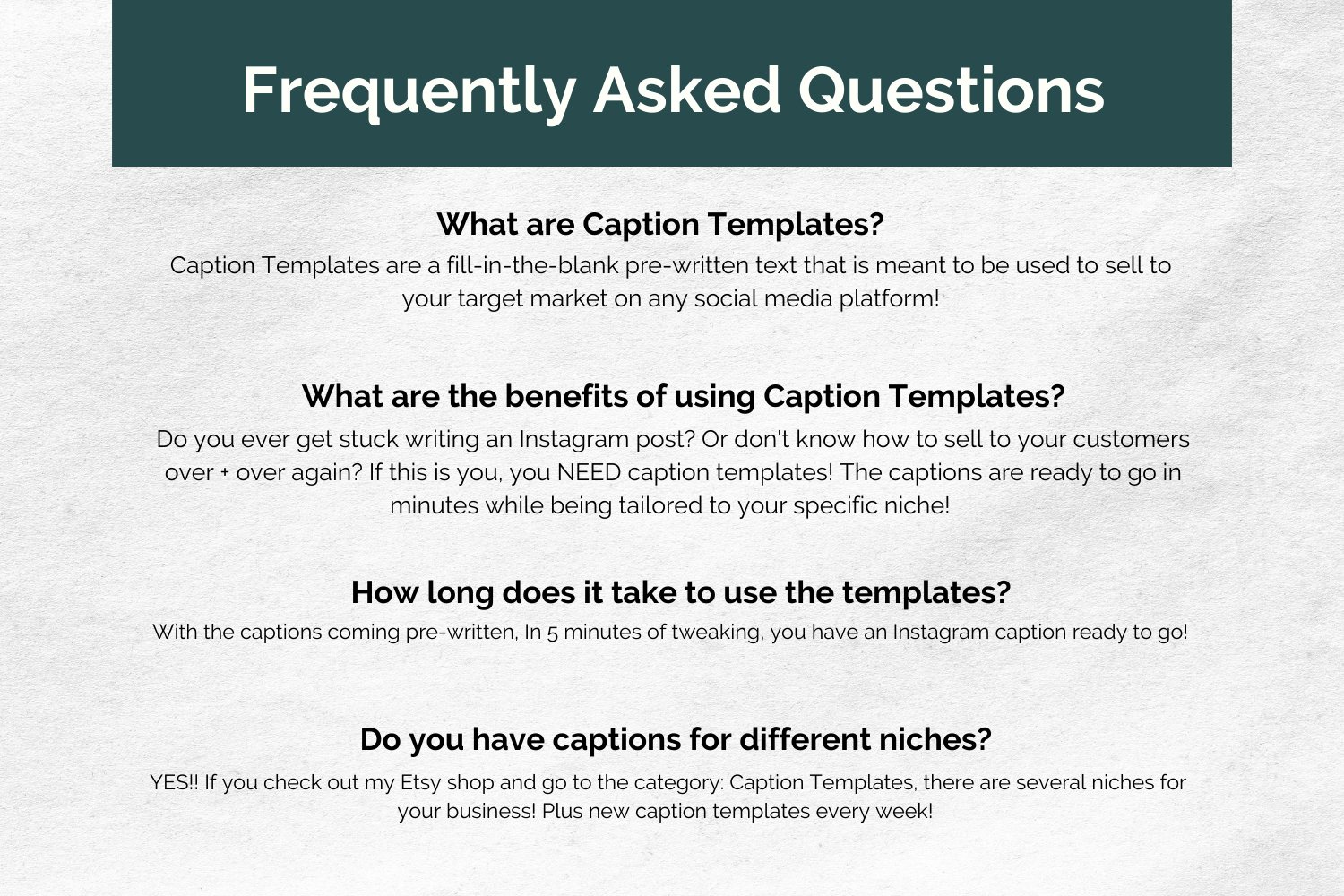 Frequently Asked Questions

What are Caption Templates?
Caption Templates are a fill-in-the-blank pre-written text that is meant to be used to sell to your target market on any social media platform!

What are the benefits of using Caption Templates?
Do you ever get stuck writing an Instagram post? Or don't know how to sell to your customers over + over again? If this is you, you NEED caption templates! The captions are ready to go in minutes while being tailored to your specific niche!

How long does it take to use the templates?
With the captions coming pre-written, In 5 minutes of tweaking, you have an Instagram caption ready to go!

Do you have captions for different niches?
YES!! If you check out my Etsy shop and go to the category: Caption Templates, there are several niches for your business! Plus new caption templates every week!